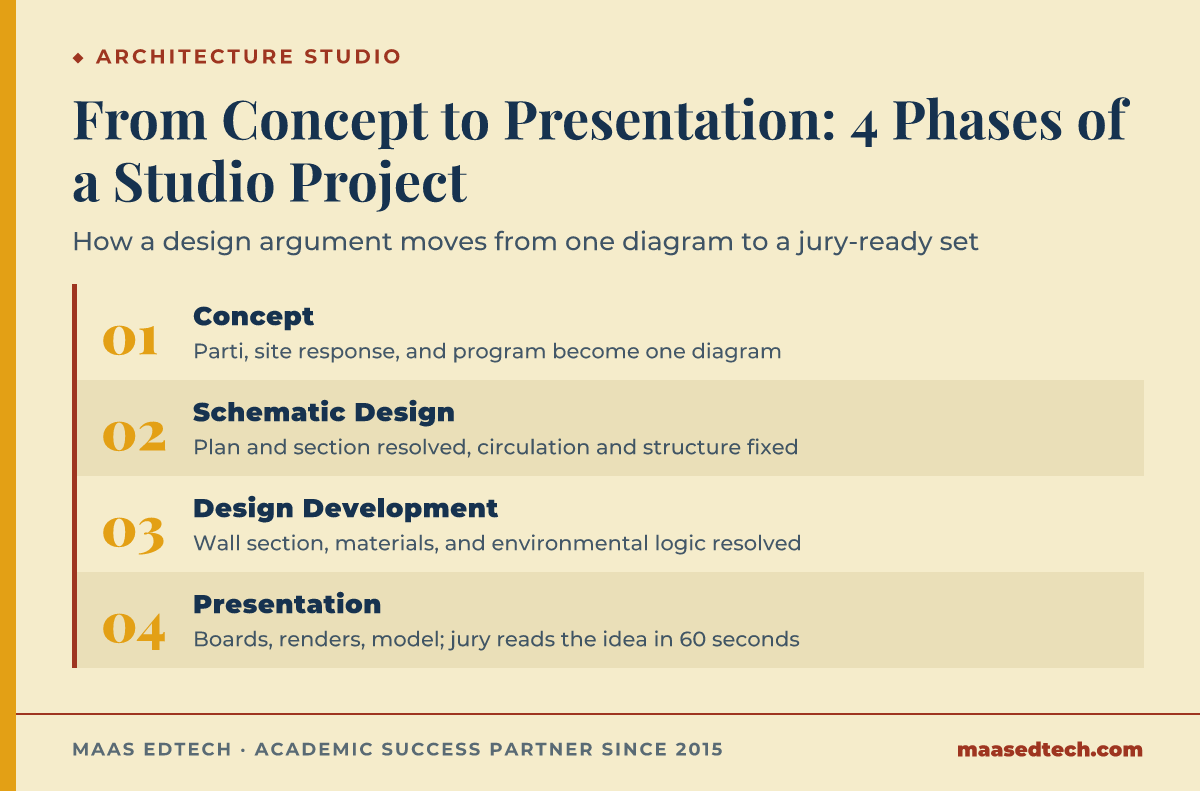 ◆ ARCHITECTURE STUDIO

From Concept to Presentation: 4 Phases of a Studio Project

How a design argument moves from one diagram to a jury-ready set

01
Concept
Parti, site response, and program become one diagram

02
Schematic Design
Plan and section resolved, circulation and structure fixed

03
Design Development
Wall section, materials, and environmental logic resolved

04
Presentation
Boards, renders, model; jury reads the idea in 60 seconds

MAAS EDTECH · ACADEMIC SUCCESS PARTNER SINCE 2015

maasedtech.com